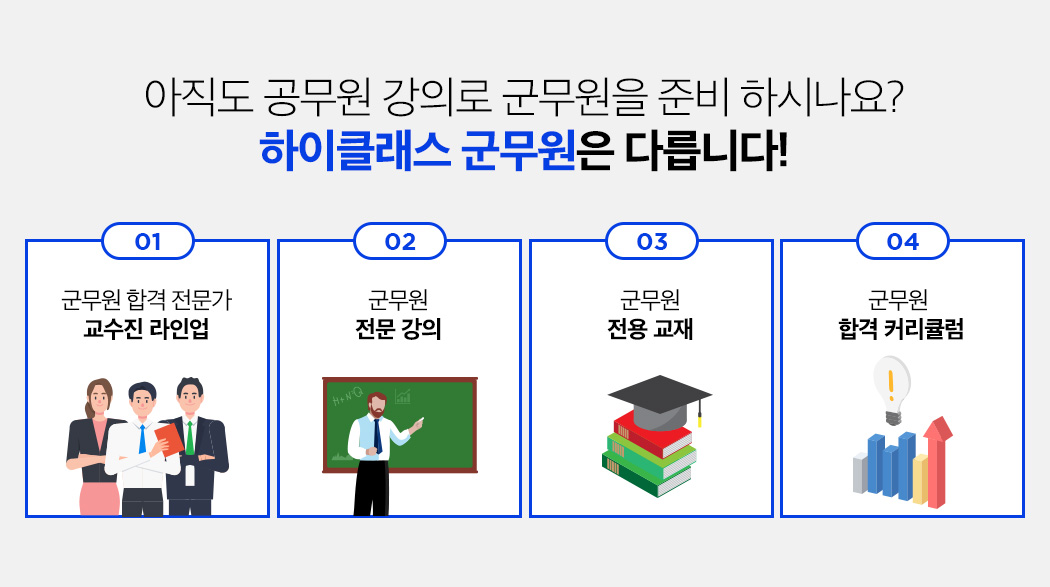 아직도 공무원 강의로 군무원을 준비 하시나요?
하이클래스 군무원은 다릅니다!

01
군무원 합격 전문가
교수진 라인업

02
군무원
전문 강의

03
군무원
전용 교재

04
군무원
합격 커리큘럼